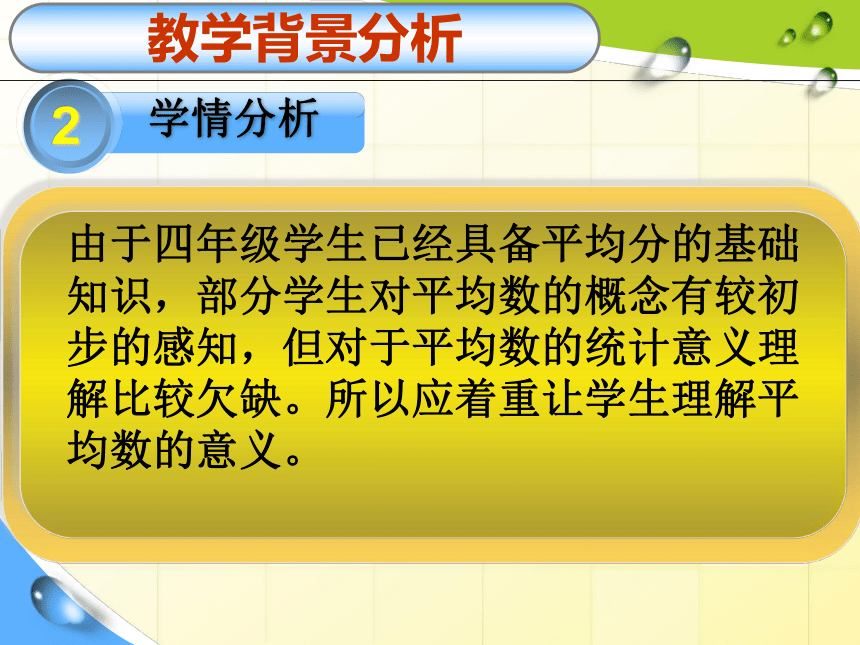 教学背景分析

2 学情分析

由于四年级学生已经具备平均分的基础知识，部分学生对平均数的概念有较初步的感知，但对于平均数的统计意义理解比较欠缺。所以应着重让学生理解平均数的意义。